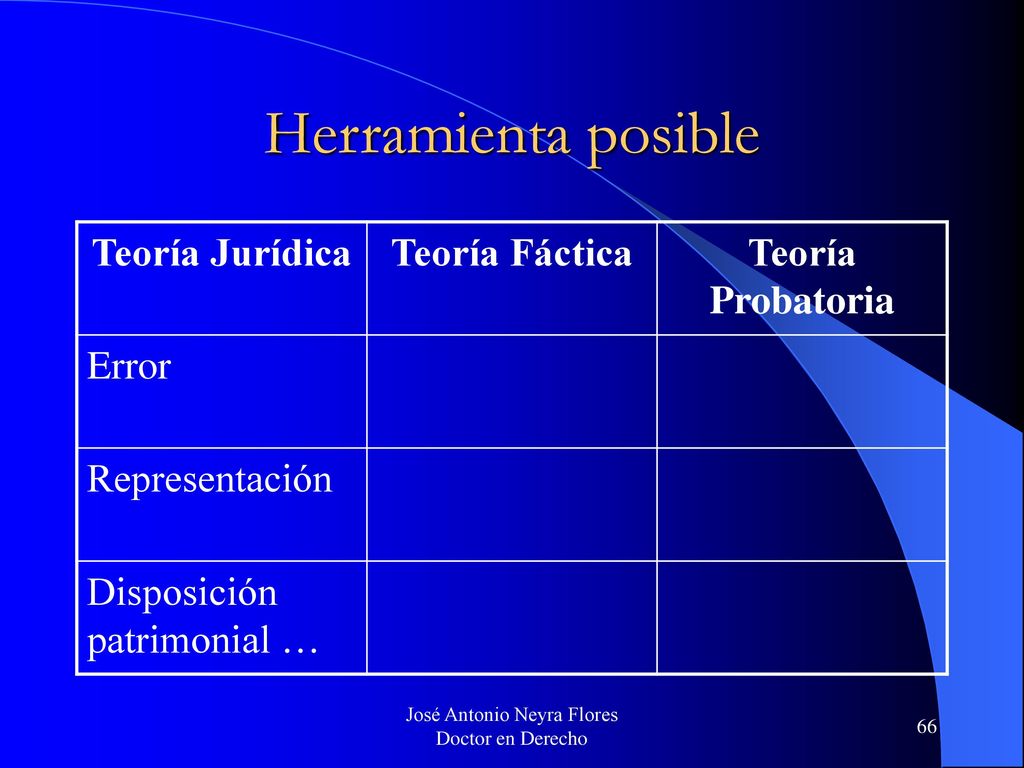 Herramienta posible

| Teoría Jurídica | Teoría Fáctica | Teoría Probatoria |
|---|---|---|
| Error | | |
| Representación | | |
| Disposición patrimonial … | | |

José Antonio Neyra Flores
Doctor en Derecho

66